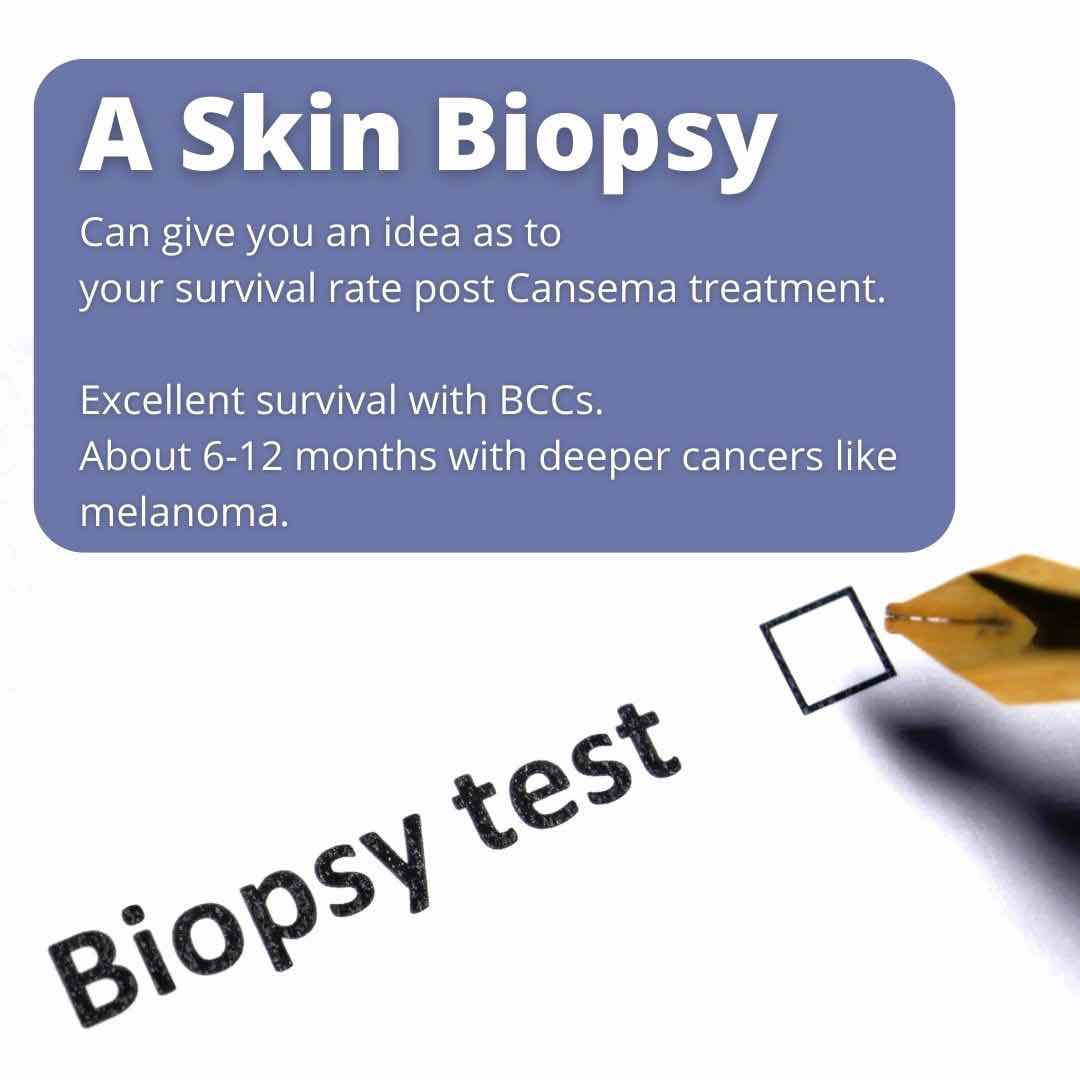 A Skin Biopsy

Can give you an idea as to your survival rate post Cansema treatment.

Excellent survival with BCCs.
About 6-12 months with deeper cancers like melanoma.

Biopsy test